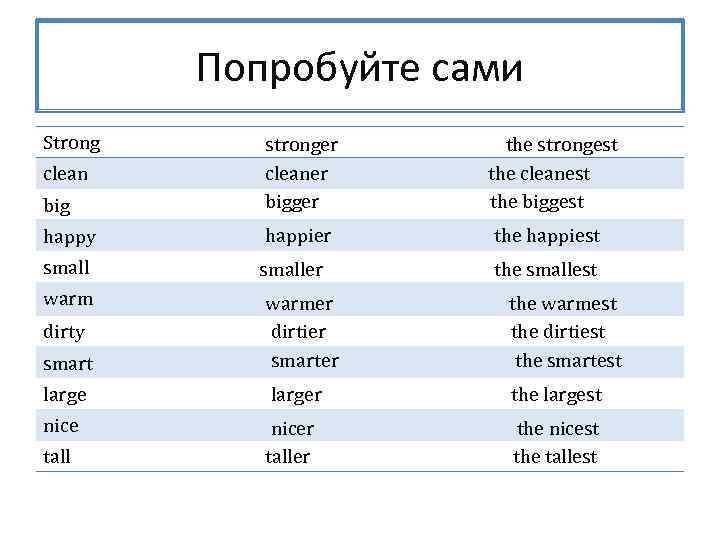 Попробуйте сами

| Strong | stronger | the strongest |
|---|---|---|
| clean | cleaner | the cleanest |
| big | bigger | the biggest |
| happy | happier | the happiest |
| small | smaller | the smallest |
| warm | warmer | the warmest |
| dirty | dirtier | the dirtiest |
| smart | smarter | the smartest |
| large | larger | the largest |
| nice | nicer | the nicest |
| tall | taller | the tallest |